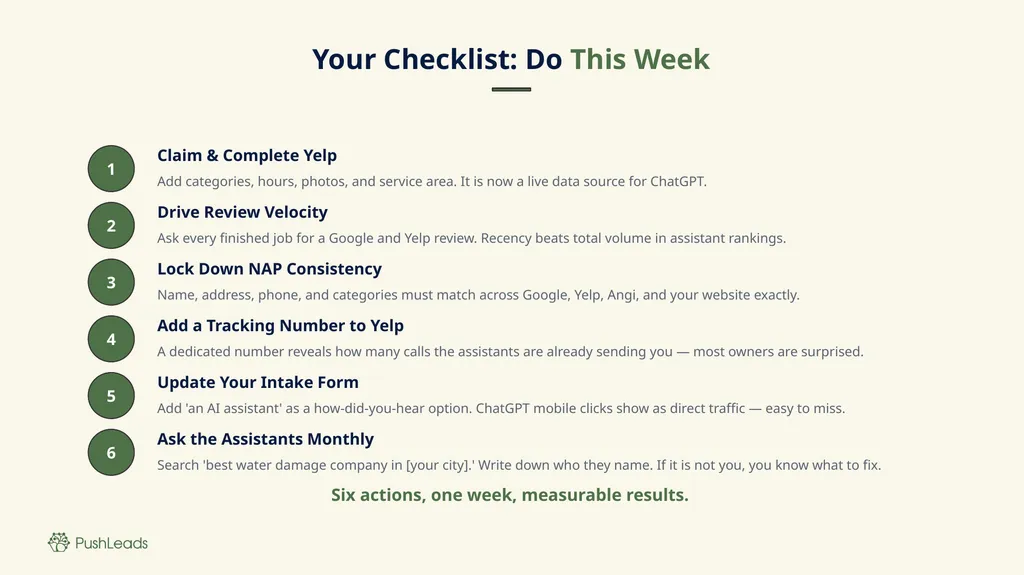 Your Checklist: Do This Week

1
Claim & Complete Yelp
Add categories, hours, photos, and service area. It is now a live data source for ChatGPT.

2
Drive Review Velocity
Ask every finished job for a Google and Yelp review. Recency beats total volume in assistant rankings.

3
Lock Down NAP Consistency
Name, address, phone, and categories must match across Google, Yelp, Angi, and your website exactly.

4
Add a Tracking Number to Yelp
A dedicated number reveals how many calls the assistants are already sending you — most owners are surprised.

5
Update Your Intake Form
Add 'an AI assistant' as a how-did-you-hear option. ChatGPT mobile clicks show as direct traffic — easy to miss.

6
Ask the Assistants Monthly
Search 'best water damage company in [your city].' Write down who they name. If it is not you, you know what to fix.

Six actions, one week, measurable results.

PushLeads